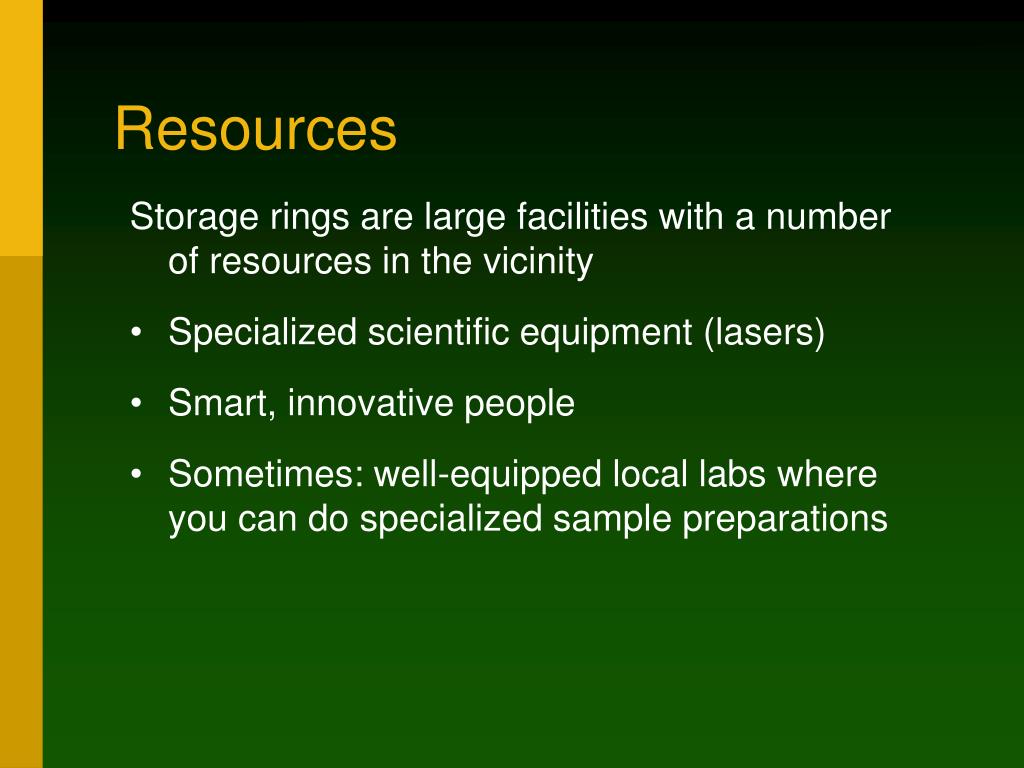 Resources

Storage rings are large facilities with a number of resources in the vicinity

• Specialized scientific equipment (lasers)

• Smart, innovative people

• Sometimes: well-equipped local labs where you can do specialized sample preparations